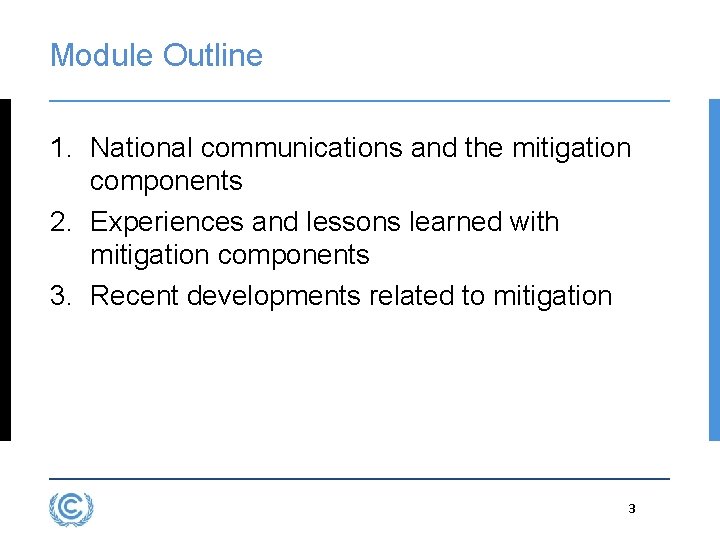 Module Outline

1. National communications and the mitigation components
2. Experiences and lessons learned with mitigation components
3. Recent developments related to mitigation

3